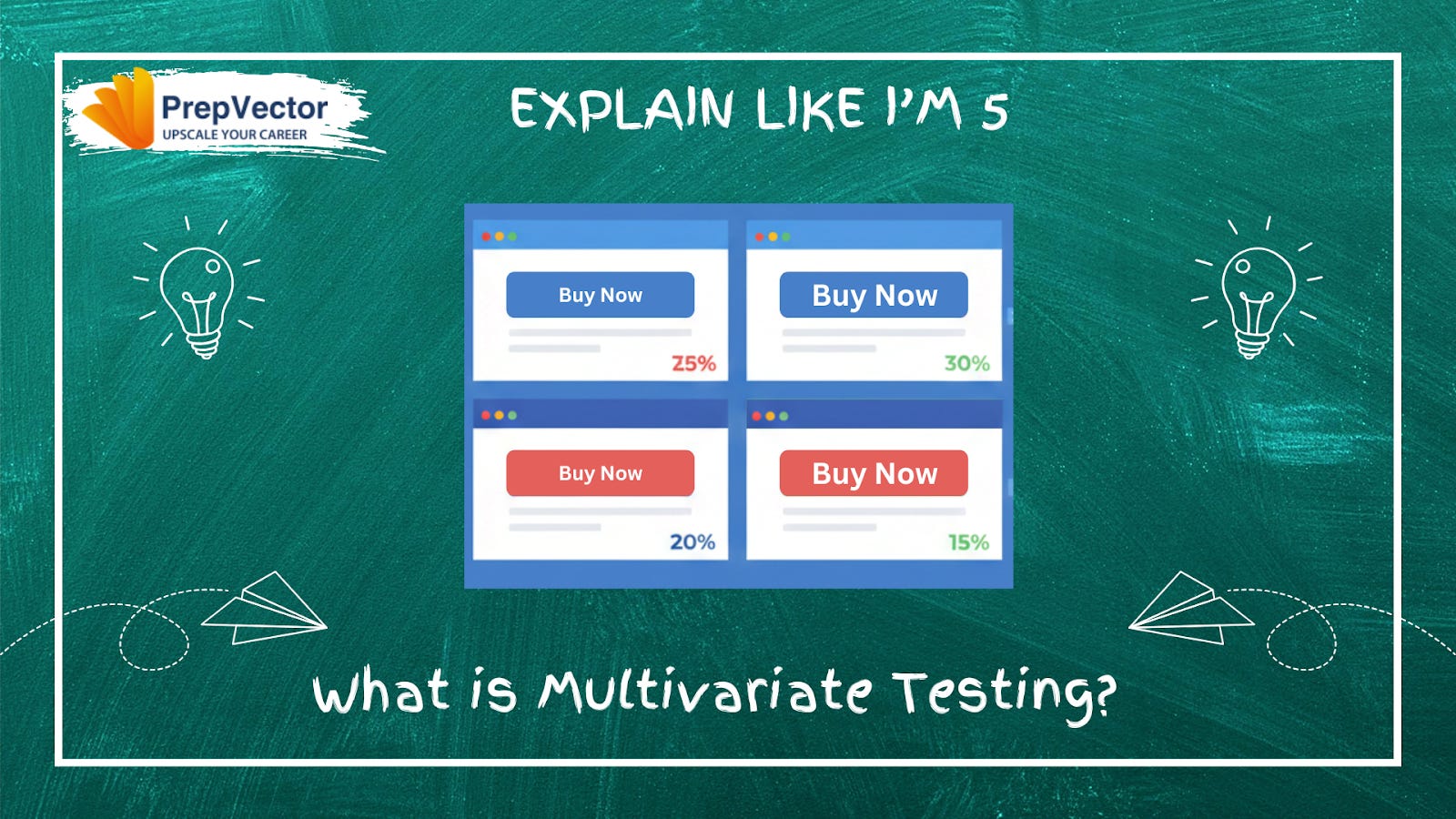 PrepVector
UPSCALE YOUR CAREER

EXPLAIN LIKE I'M 5

Buy Now
25%

Buy Now
30%

Buy Now
20%

Buy Now
15%

What is Multivariate Testing?